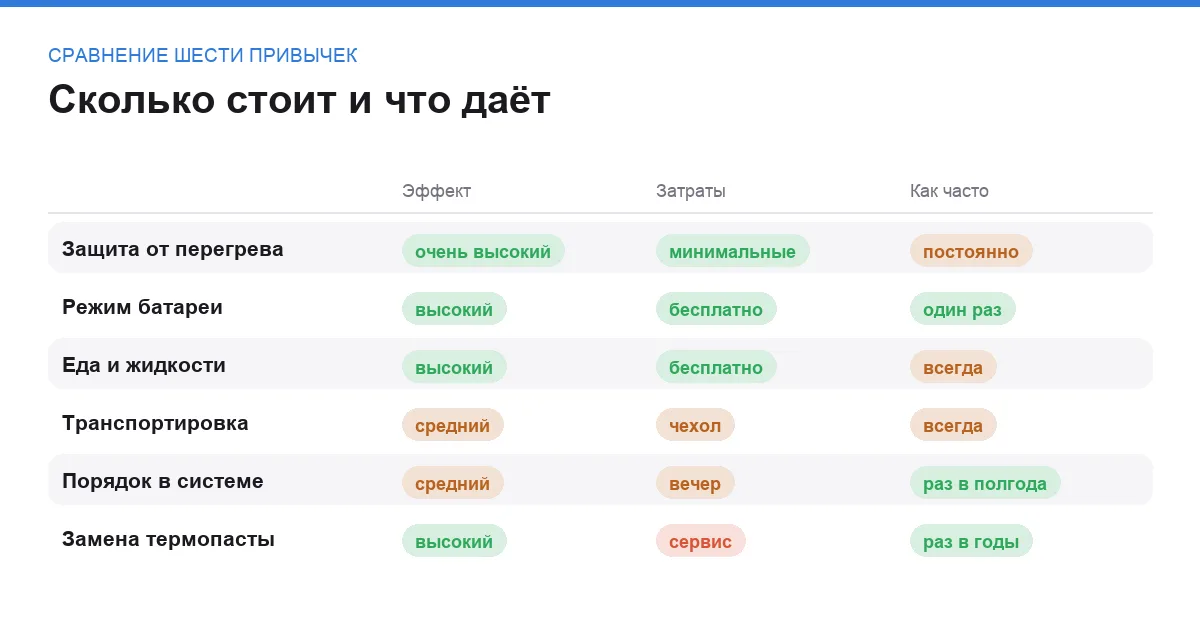 СРАВНЕНИЕ ШЕСТИ ПРИВЫЧЕК

Сколько стоит и что даёт

| | Эффект | Затраты | Как часто |
|---|---|---|---|
| Защита от перегрева | очень высокий | минимальные | постоянно |
| Режим батареи | высокий | бесплатно | один раз |
| Еда и жидкости | высокий | бесплатно | всегда |
| Транспортировка | средний | чехол | всегда |
| Порядок в системе | средний | вечер | раз в полгода |
| Замена термопасты | высокий | сервис | раз в годы |